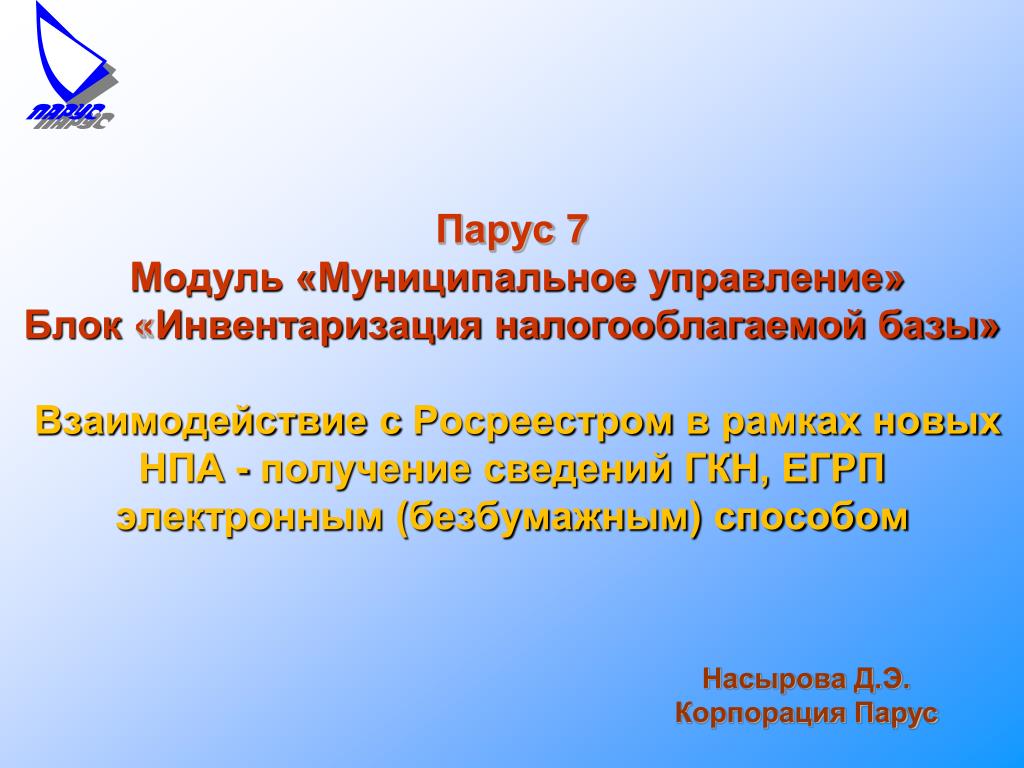 ПАРУС

Парус 7
Модуль «Муниципальное управление»
Блок «Инвентаризация налогооблагаемой базы»

Взаимодействие с Росреестром в рамках новых НПА - получение сведений ГКН, ЕГРП электронным (безбумажным) способом

Насырова Д.Э.
Корпорация Парус